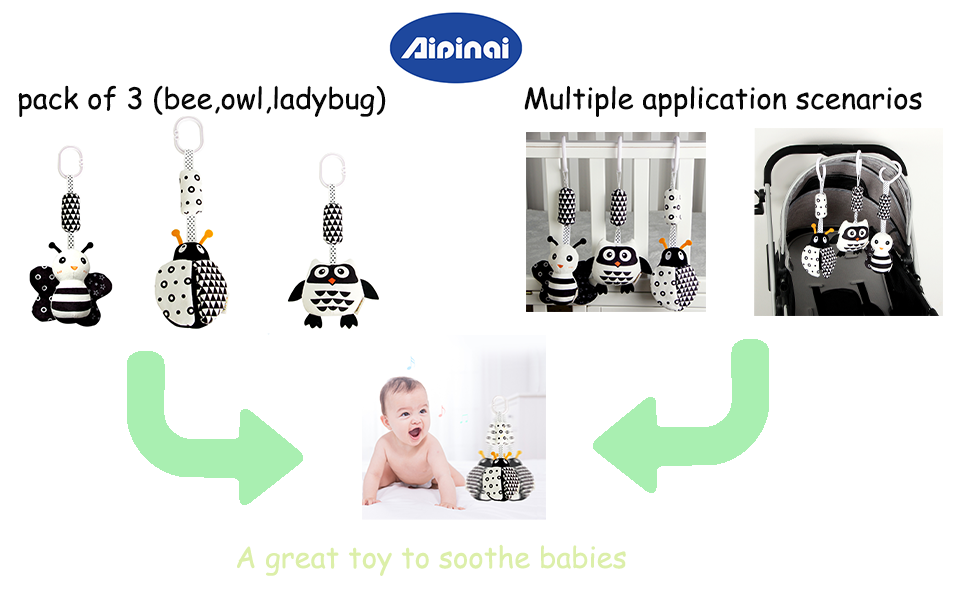 Aipinai

pack of 3 (bee,owl,ladybug)

Multiple application scenarios

A great toy to soothe babies